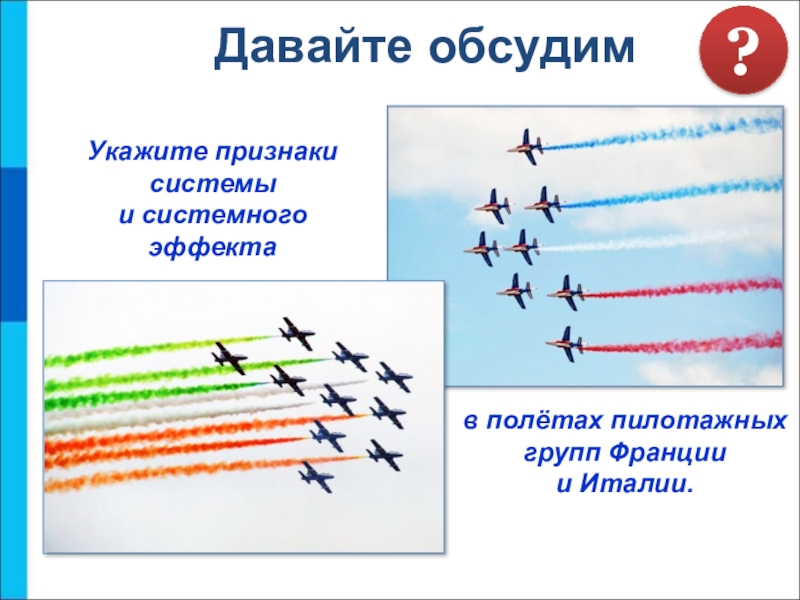 Давайте обсудим

?

Укажите признаки системы и системного эффекта

в полётах пилотажных групп Франции и Италии.